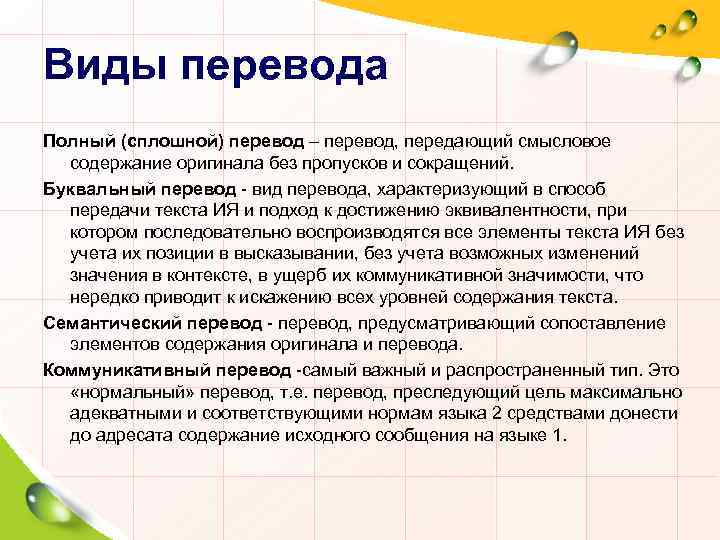 Виды перевода

Полный (сплошной) перевод – перевод, передающий смысловое содержание оригинала без пропусков и сокращений.

Буквальный перевод - вид перевода, характеризующий в способ передачи текста ИЯ и подход к достижению эквивалентности, при котором последовательно воспроизводятся все элементы текста ИЯ без учета их позиции в высказывании, без учета возможных изменений значения в контексте, в ущерб их коммуникативной значимости, что нередко приводит к искажению всех уровней содержания текста.

Семантический перевод - перевод, предусматривающий сопоставление элементов содержания оригинала и перевода.

Коммуникативный перевод -самый важный и распространенный тип. Это «нормальный» перевод, т.е. перевод, преследующий цель максимально адекватными и соответствующими нормам языка 2 средствами донести до адресата содержание исходного сообщения на языке 1.